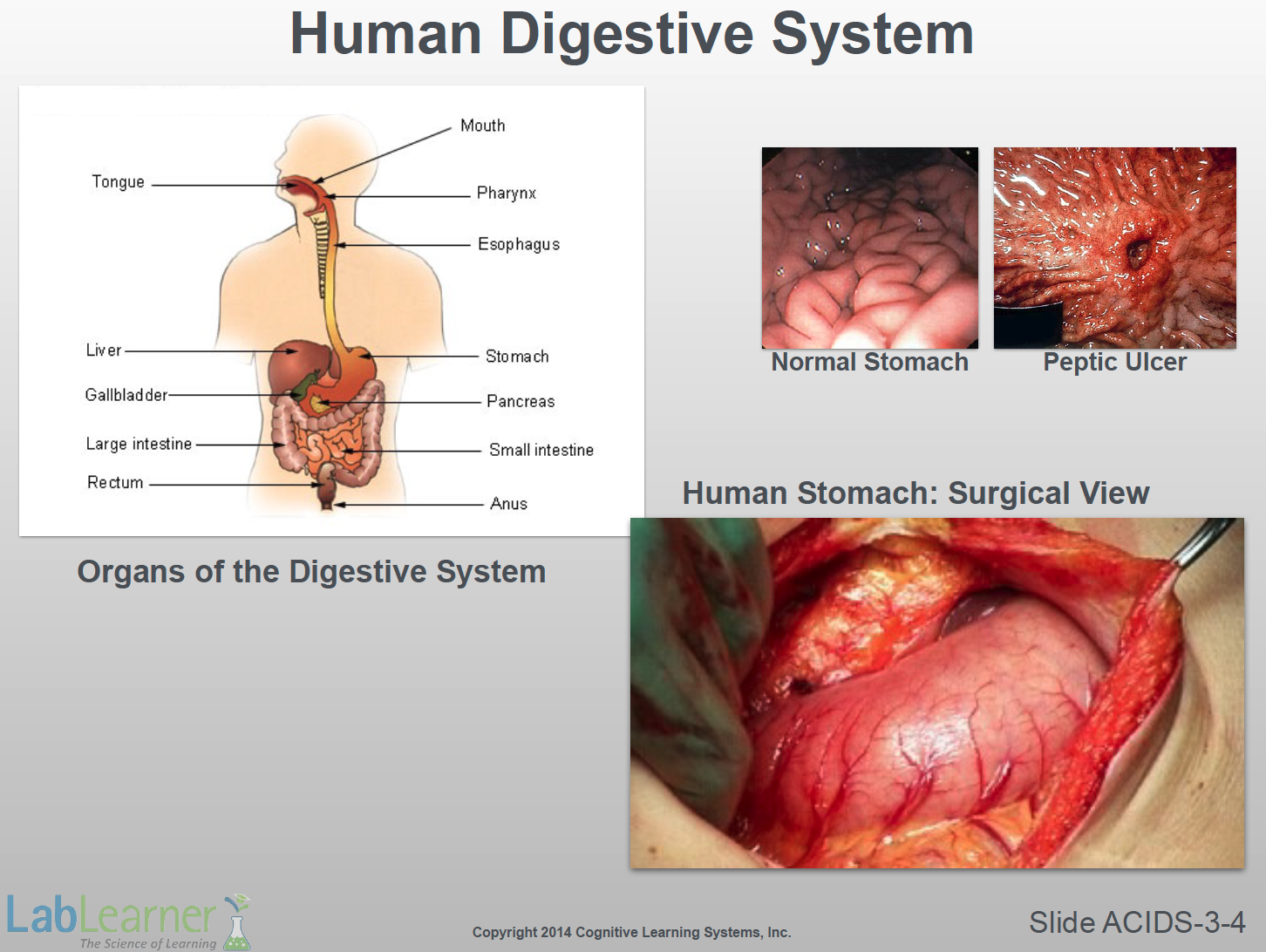 Human Digestive System

Mouth
Tongue
Pharynx
Esophagus
Liver
Stomach
Gallbladder
Pancreas
Large intestine
Small intestine
Rectum
Anus

Organs of the Digestive System

Normal Stomach
Peptic Ulcer

Human Stomach: Surgical View

LabLearner
The Science of Learning

Copyright 2014 Cognitive Learning Systems, Inc.

Slide ACIDS-3-4